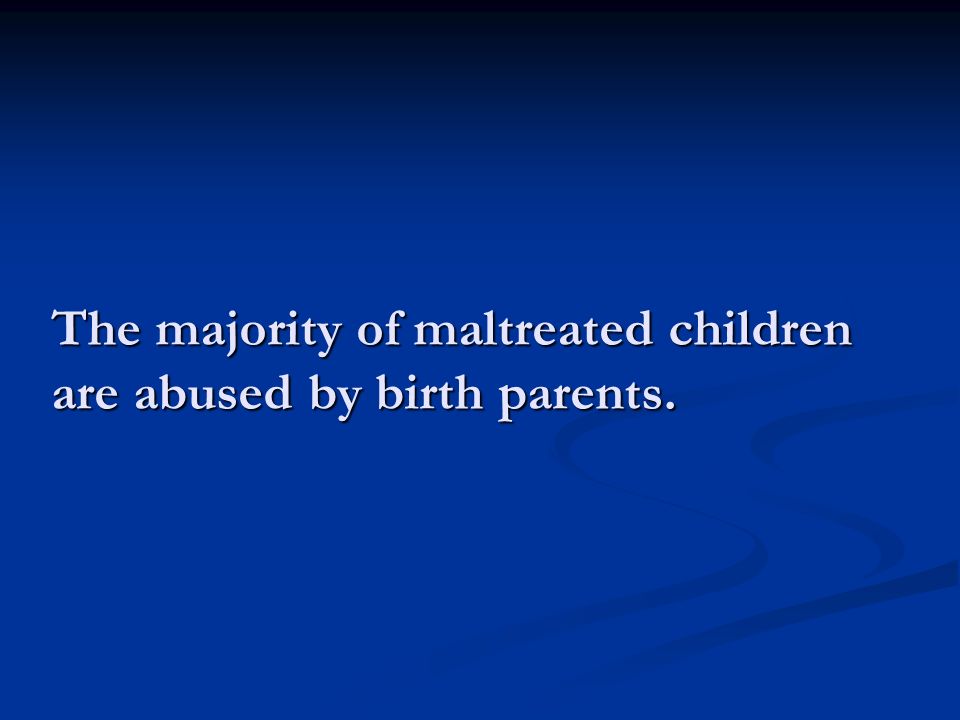 The majority of maltreated children are abused by birth parents.